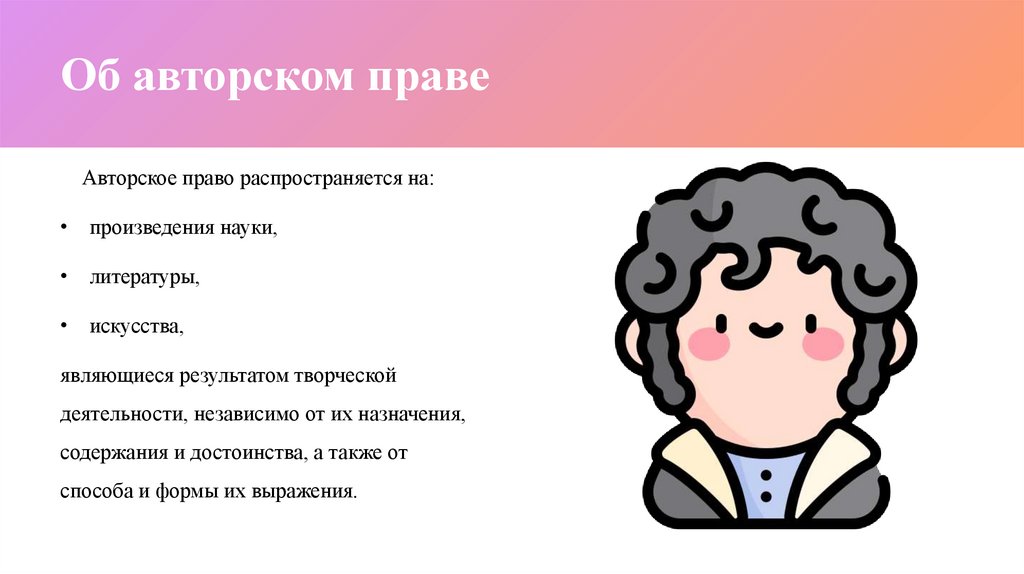 Об авторском праве

Авторское право распространяется на:

• произведения науки,

• литературы,

• искусства,

являющиеся результатом творческой деятельности, независимо от их назначения, содержания и достоинства, а также от способа и формы их выражения.